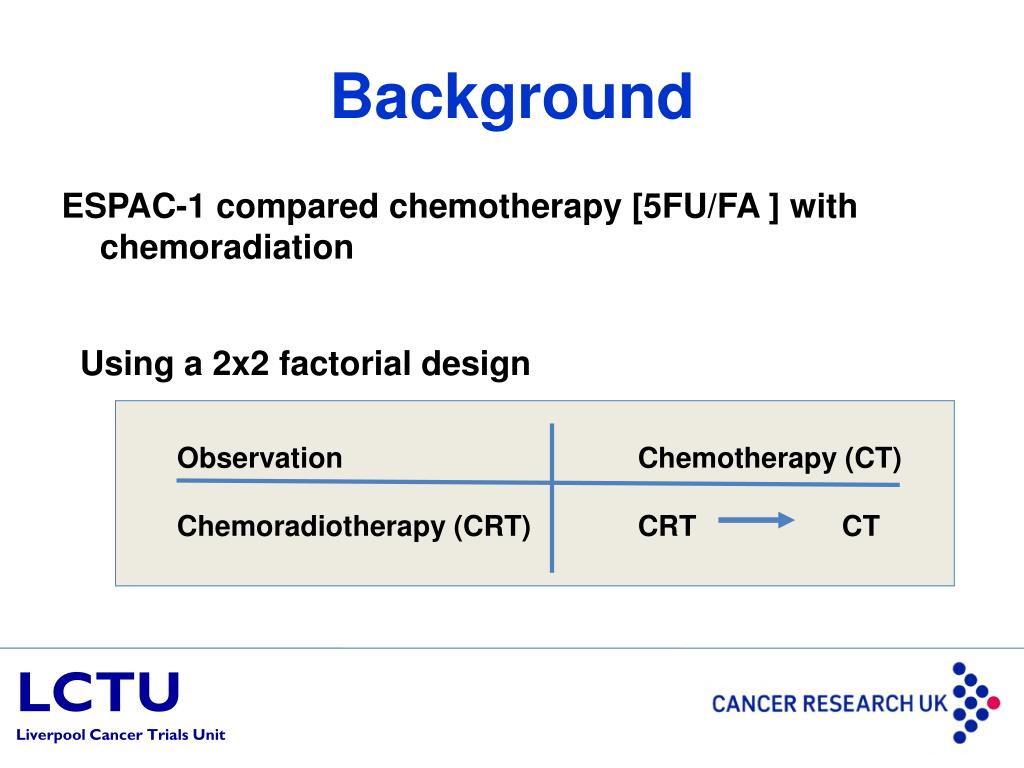 Background

ESPAC-1 compared chemotherapy [5FU/FA ] with chemoradiation

Using a 2x2 factorial design

| Observation | Chemotherapy (CT) |
|---|---|
| Chemoradiotherapy (CRT) | CRT → CT |

LCTU
Liverpool Cancer Trials Unit

CANCER RESEARCH UK